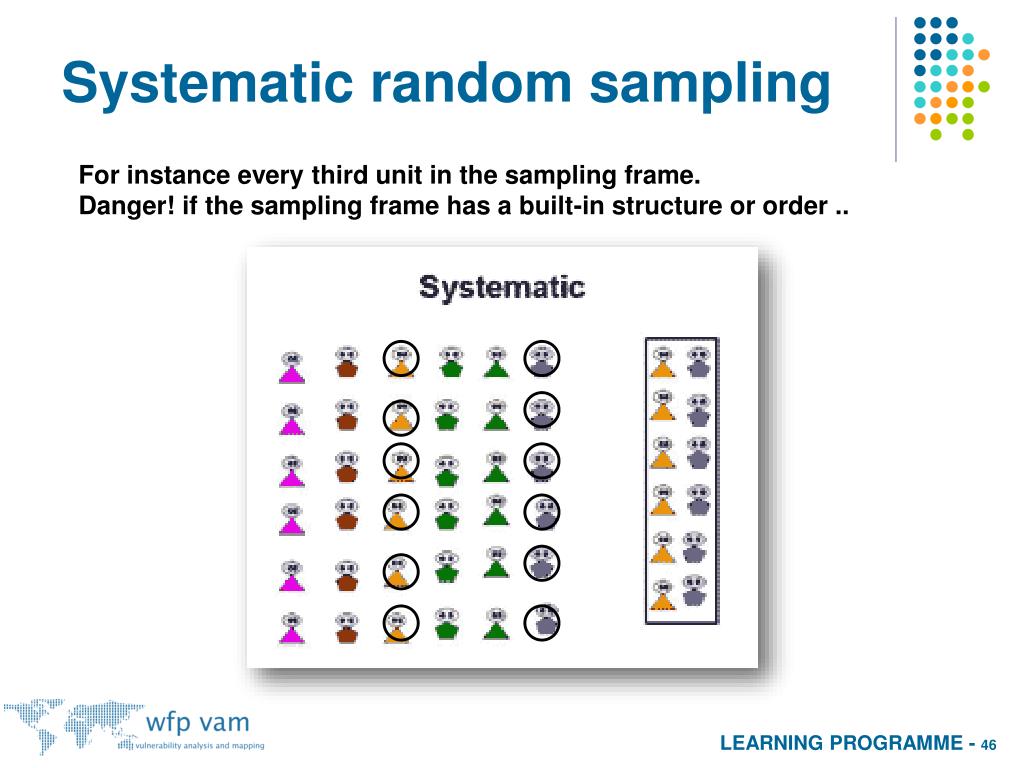 Systematic random sampling

For instance every third unit in the sampling frame.
Danger! if the sampling frame has a built-in structure or order ..

Systematic

wfp vam
vulnerability analysis and mapping

LEARNING PROGRAMME - 46